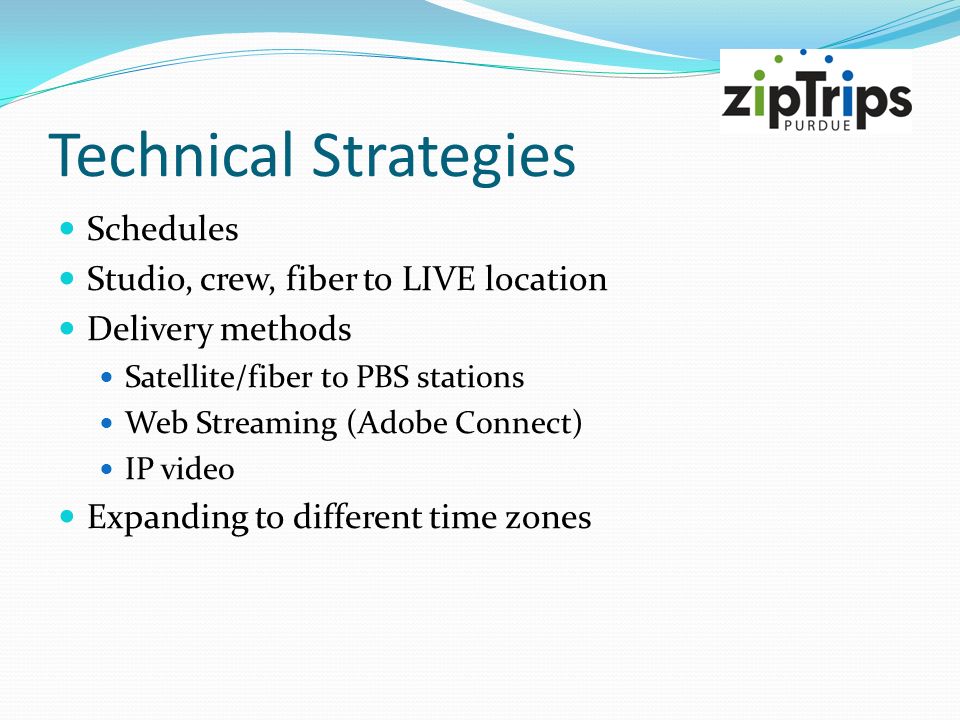 zipTrips
PURDUE

Technical Strategies

- Schedules
- Studio, crew, fiber to LIVE location
- Delivery methods
  - Satellite/fiber to PBS stations
  - Web Streaming (Adobe Connect)
  - IP video
- Expanding to different time zones